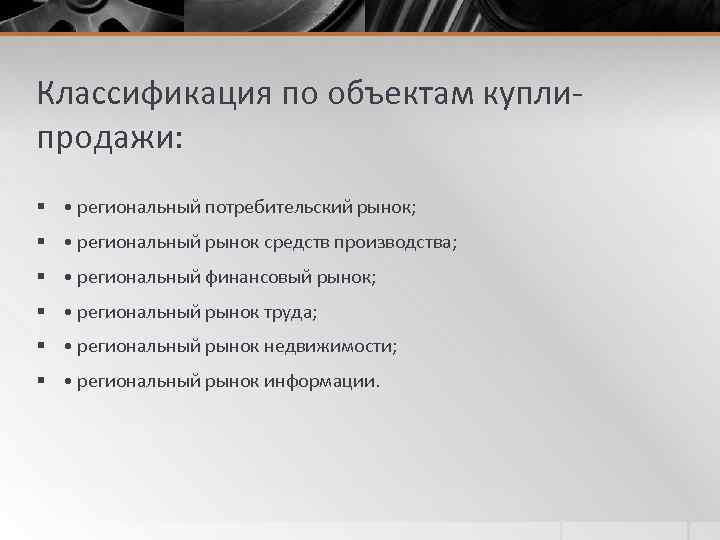 Классификация по объектам купли-продажи:

▪ • региональный потребительский рынок;
▪ • региональный рынок средств производства;
▪ • региональный финансовый рынок;
▪ • региональный рынок труда;
▪ • региональный рынок недвижимости;
▪ • региональный рынок информации.